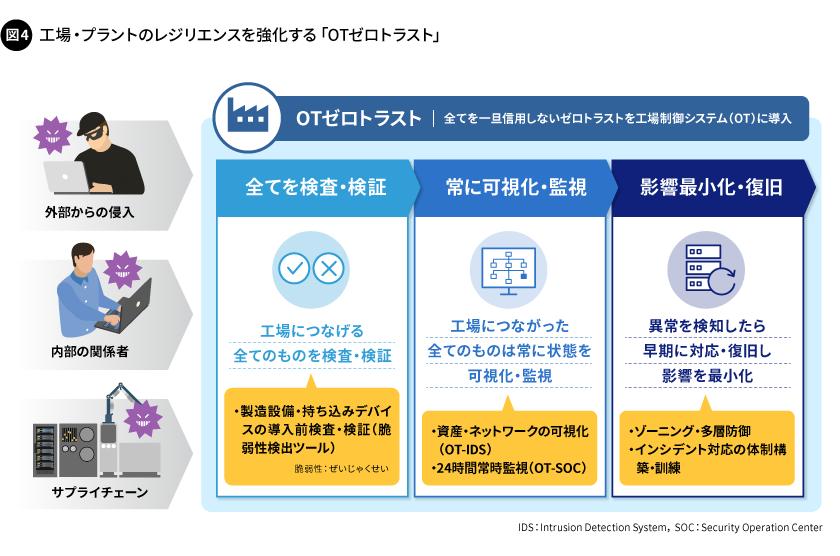 図4 工場・プラントのレジリエンスを強化する「OTゼロトラスト」

外部からの侵入

内部の関係者

サプライチェーン

OTゼロトラスト | 全てを一旦信用しないゼロトラストを工場制御システム（OT）に導入

全てを検査・検証

工場につなげる
全てのものを検査・検証

・製造設備・持ち込みデバイスの導入前検査・検証（脆弱性検出ツール）

脆弱性：ぜいじゃくせい

常に可視化・監視

工場につながった
全てのものは常に状態を
可視化・監視

・資産・ネットワークの可視化（OT-IDS）
・24時間常時監視（OT-SOC）

影響最小化・復旧

異常を検知したら
早期に対応・復旧し
影響を最小化

・ゾーニング・多層防御
・インシデント対応の体制構築・訓練

IDS：Intrusion Detection System，SOC：Security Operation Center